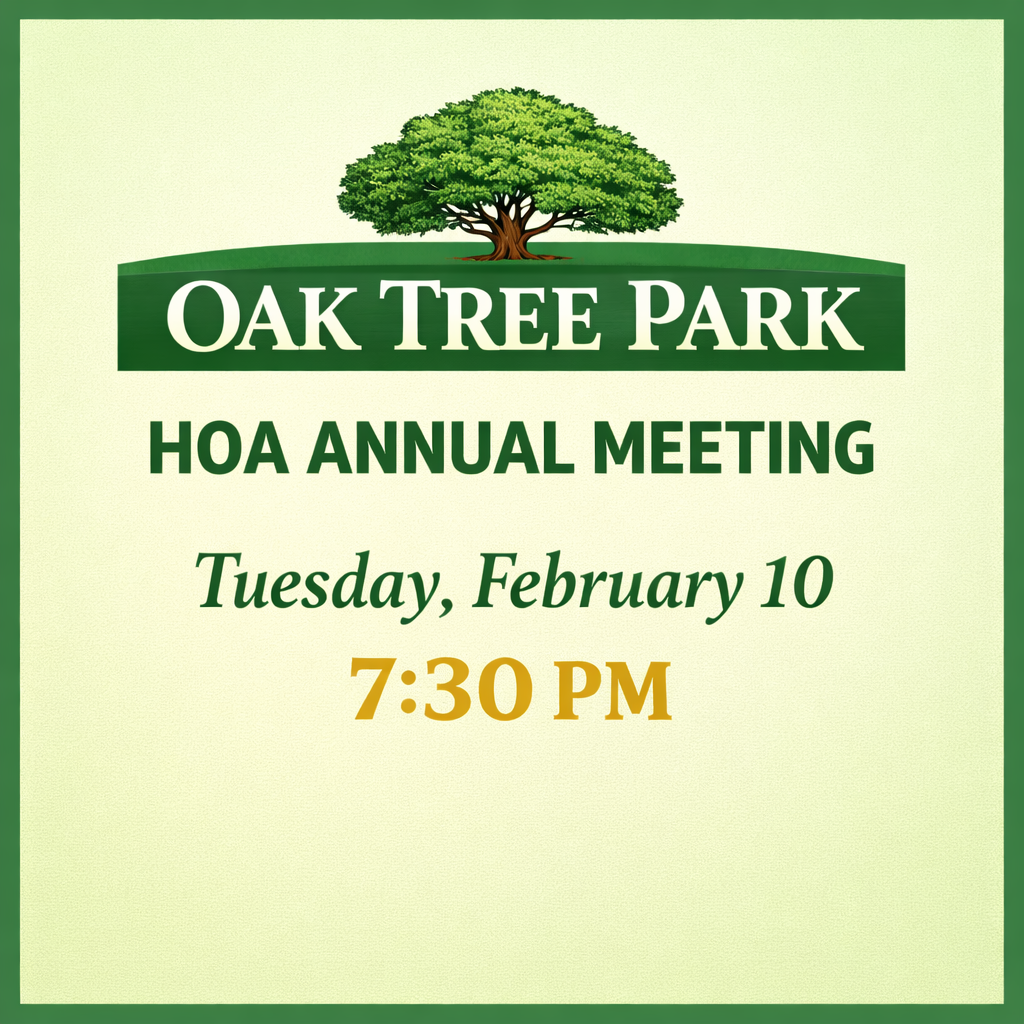 OAK TREE PARK

HOA ANNUAL MEETING

Tuesday, February 10

7:30 PM